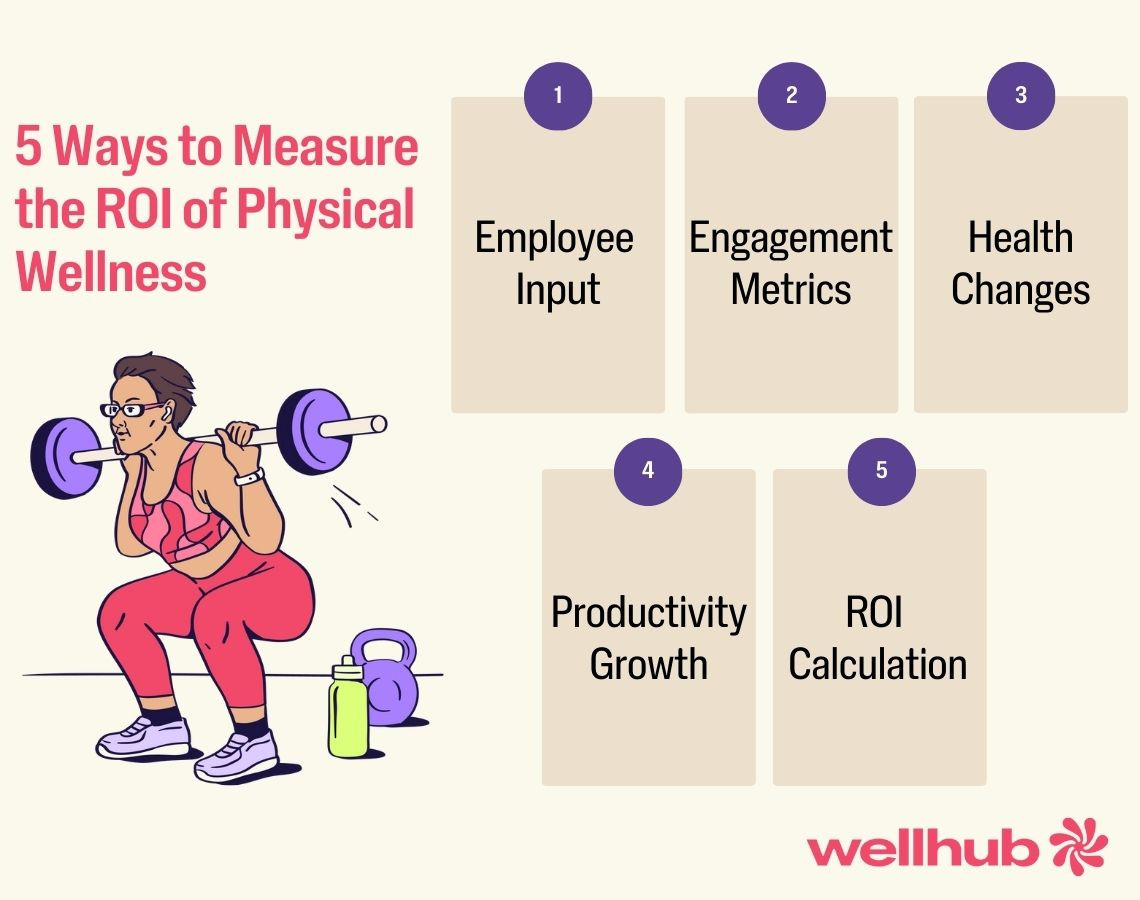 5 Ways to Measure the ROI of Physical Wellness

1
Employee Input

2
Engagement Metrics

3
Health Changes

4
Productivity Growth

5
ROI Calculation

wellhub